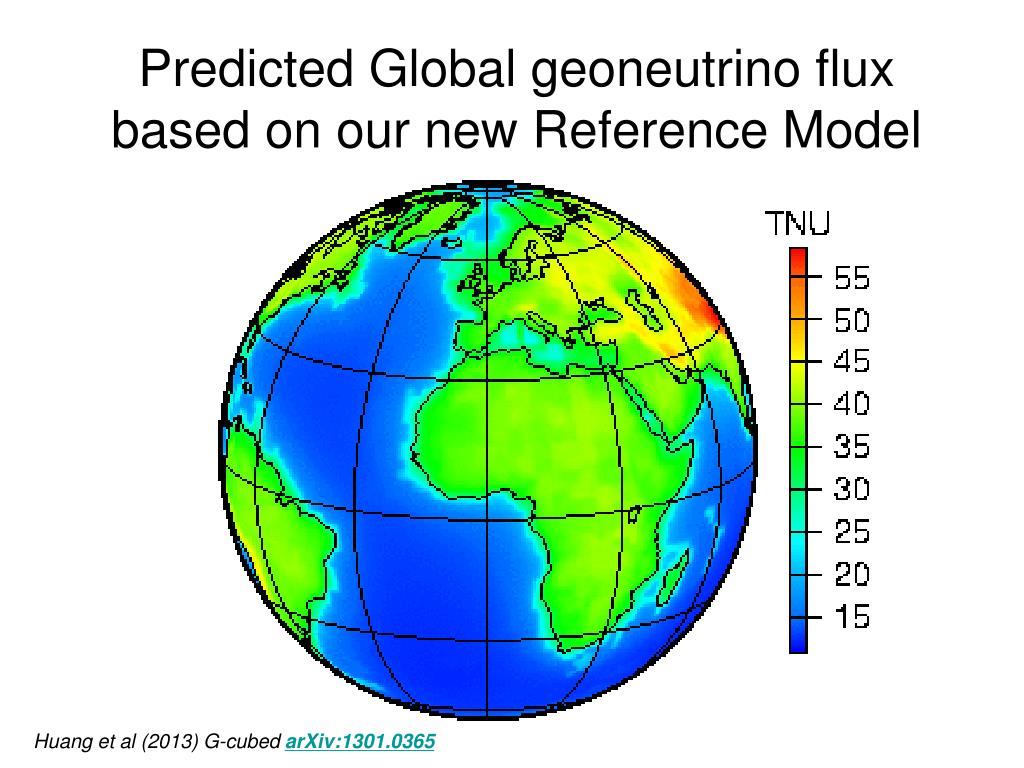 Predicted Global geoneutrino flux based on our new Reference Model

TNU
55
50
45
40
35
30
25
20
15

Huang et al (2013) G-cubed arXiv:1301.0365